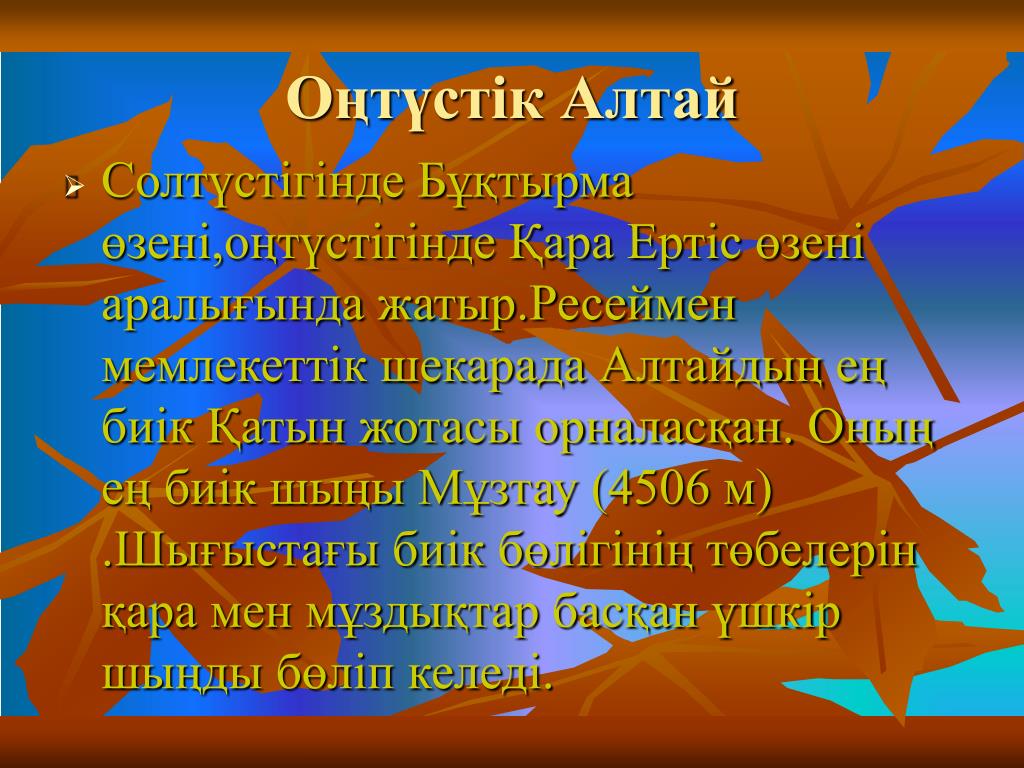 Оңтүстік Алтай

Солтүстігінде Бұқтырма өзені,оңтүстігінде Қара Ертіс өзені аралығында жатыр.Ресеймен мемлекеттік шекарада Алтайдың ең биік Қатын жотасы орналасқан. Оның ең биік шыңы Мұзтау (4506 м) .Шығыстағы биік бөлігінің төбелерін қара мен мұздықтар басқан үшкір шыңды бөліп келеді.